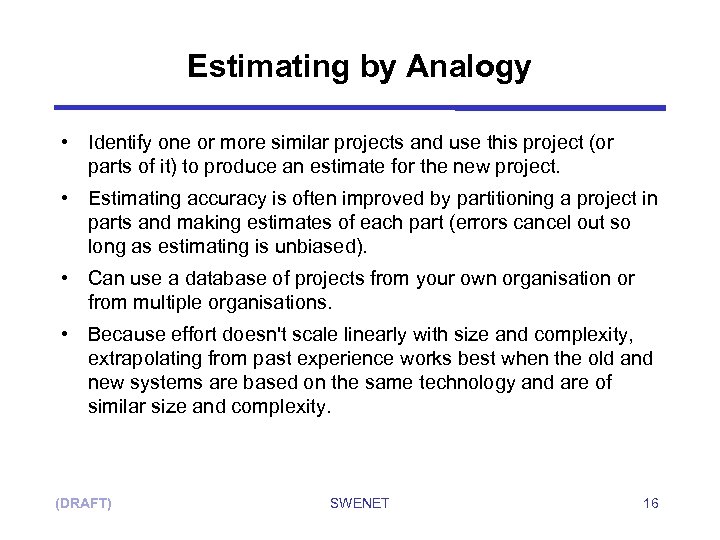 Estimating by Analogy

• Identify one or more similar projects and use this project (or parts of it) to produce an estimate for the new project.

• Estimating accuracy is often improved by partitioning a project in parts and making estimates of each part (errors cancel out so long as estimating is unbiased).

• Can use a database of projects from your own organisation or from multiple organisations.

• Because effort doesn't scale linearly with size and complexity, extrapolating from past experience works best when the old and new systems are based on the same technology and are of similar size and complexity.

(DRAFT) SWENET 16